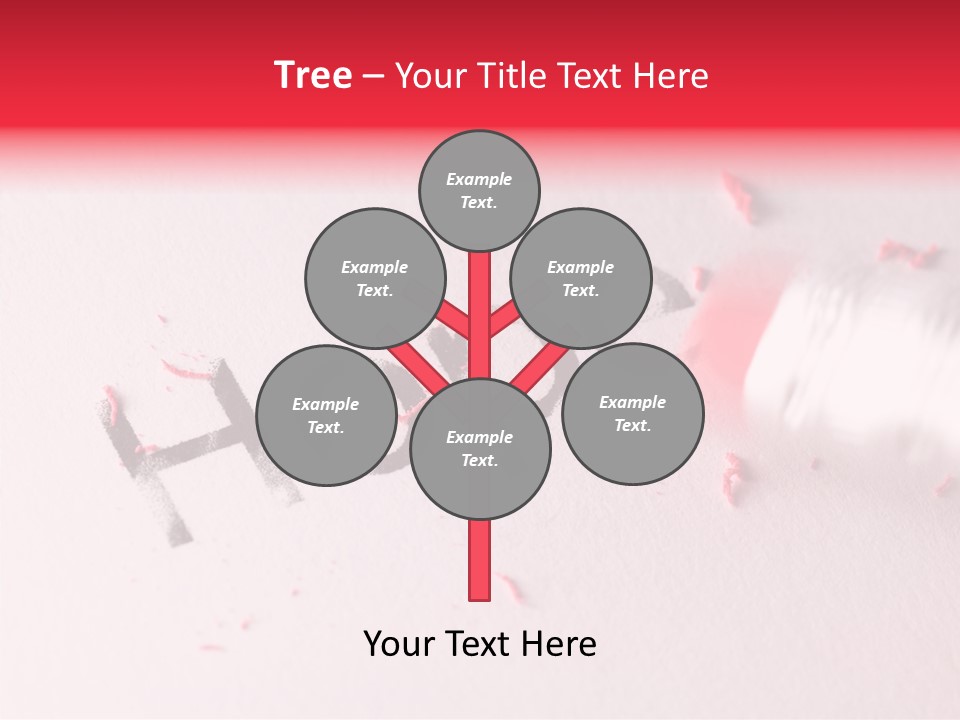 Tree – Your Title Text Here

Example Text.

Example Text.

Example Text.

Example Text.

Example Text.

Example Text.

Your Text Here